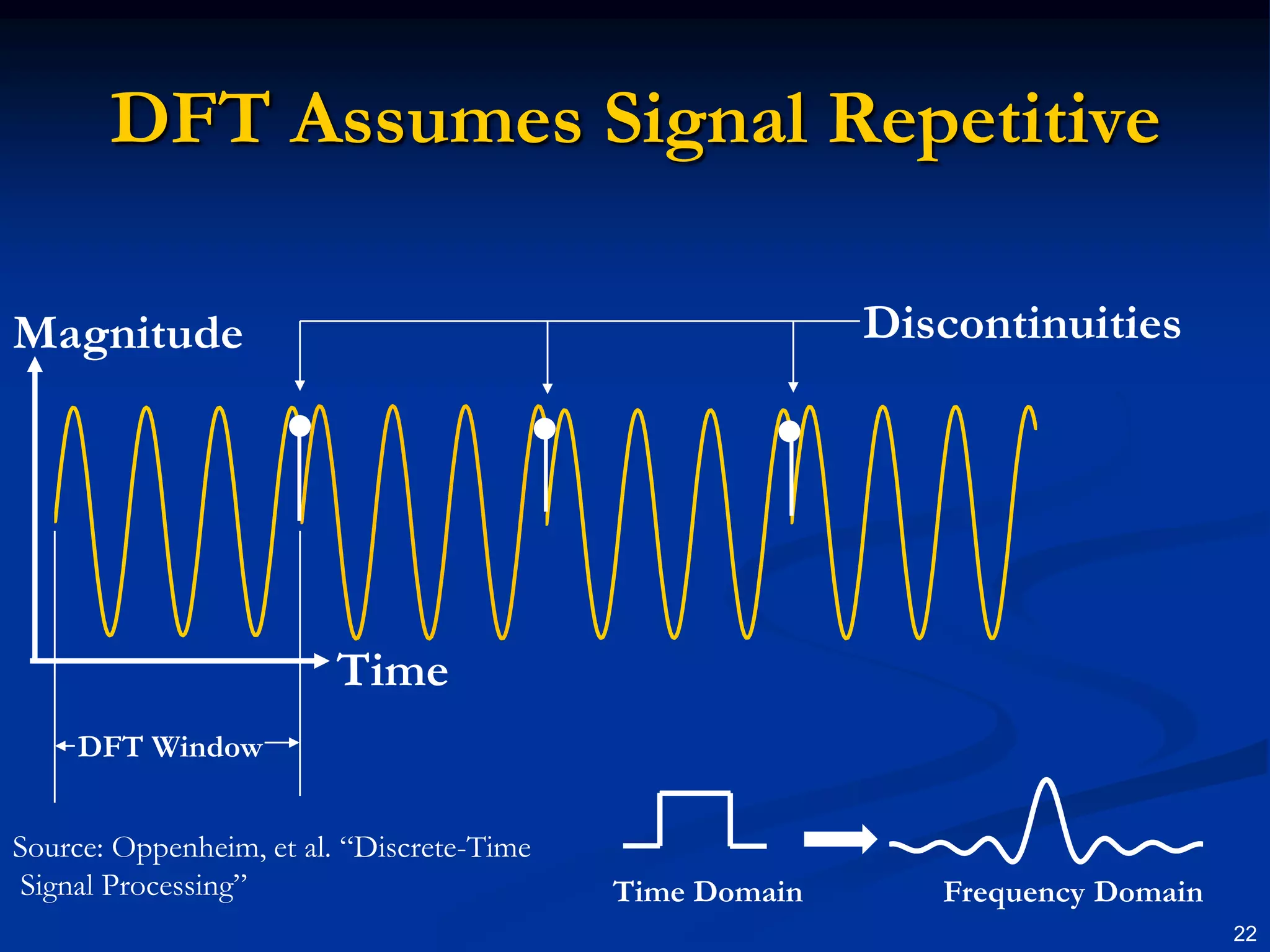 DFT Assumes Signal Repetitive

Magnitude

Discontinuities

Time

DFT Window

Source: Oppenheim, et al. “Discrete-Time Signal Processing”

Time Domain

Frequency Domain

22